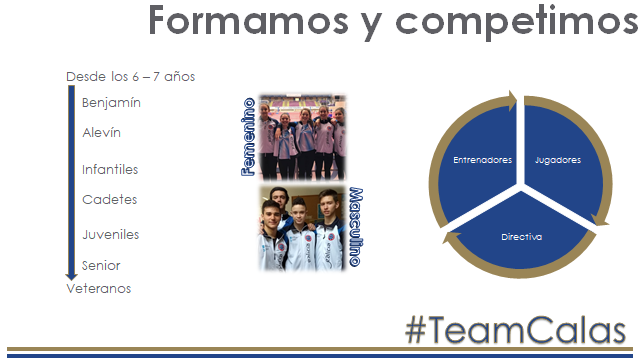 Formamos y competimos

Desde los 6 – 7 años
Benjamín
Alevín
Infantiles
Cadetes
Juveniles
Senior
Veteranos

Femenino

Masculino

Entrenadores
Jugadores
Directiva

#TeamCalas